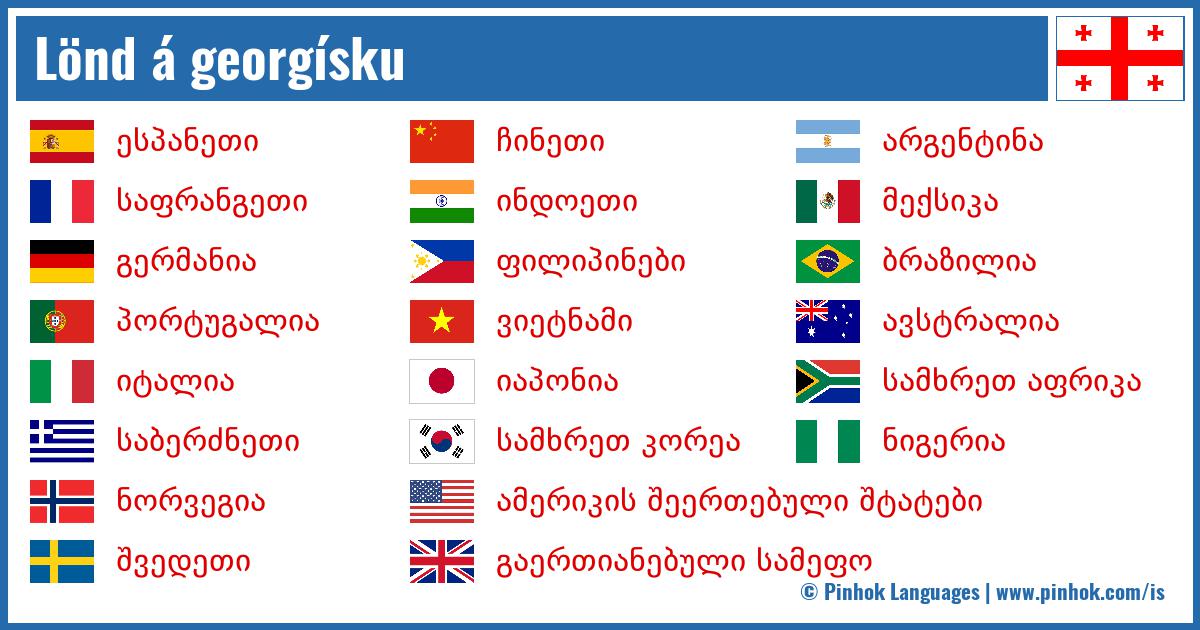 Lönd á georgísku

ესპანეთი
საფრანგეთი
გერმანია
პორტუგალია
იტალია
საბერძნეთი
ნორვეგია
შვედეთი

ჩინეთი
ინდოეთი
ფილიპინები
ვიეტნამი
იაპონია
სამხრეთ კორეა
ამერიკის შეერთებული შტატები
გაერთიანებული სამეფო

არგენტინა
მექსიკა
ბრაზილია
ავსტრალია
სამხრეთ აფრიკა
ნიგერია

© Pinhok Languages | www.pinhok.com/is